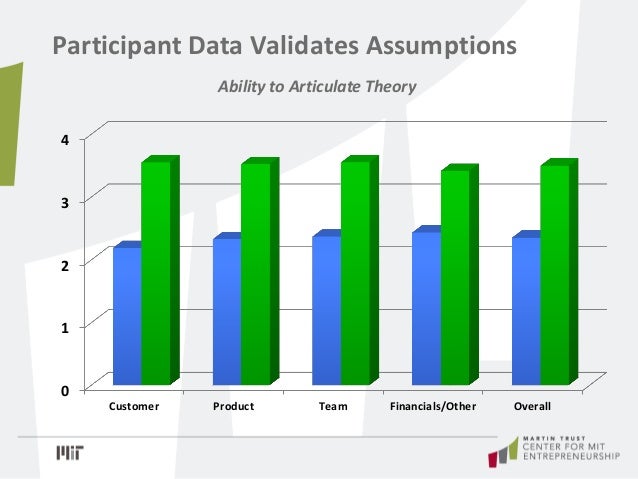 Participant Data Validates Assumptions

Ability to Articulate Theory

4
3
2
1
0

Customer
Product
Team
Financials/Other
Overall

MIT

MARTIN TRUST
CENTER FOR MIT
ENTREPRENEURSHIP